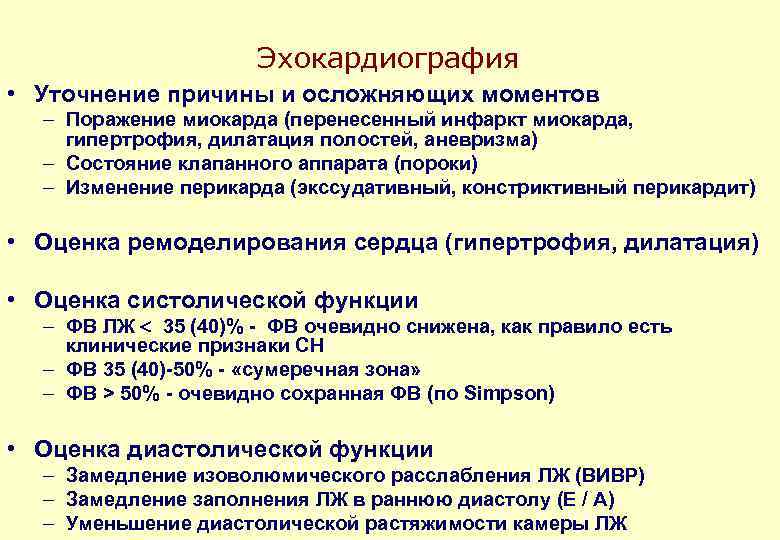 Эхокардиография

• Уточнение причины и осложняющих моментов
– Поражение миокарда (перенесенный инфаркт миокарда, гипертрофия, дилатация полостей, аневризма)
– Состояние клапанного аппарата (пороки)
– Изменение перикарда (экссудативный, констриктивный перикардит)

• Оценка ремоделирования сердца (гипертрофия, дилатация)

• Оценка систолической функции
– ФВ ЛЖ < 35 (40)% - ФВ очевидно снижена, как правило есть клинические признаки СН
– ФВ 35 (40)-50% - «сумеречная зона»
– ФВ > 50% - очевидно сохранная ФВ (по Simpson)

• Оценка диастолической функции
– Замедление изоволюмического расслабления ЛЖ (ВИВР)
– Замедление заполнения ЛЖ в раннюю диастолу (Е / А)
– Уменьшение диастолической растяжимости камеры ЛЖ